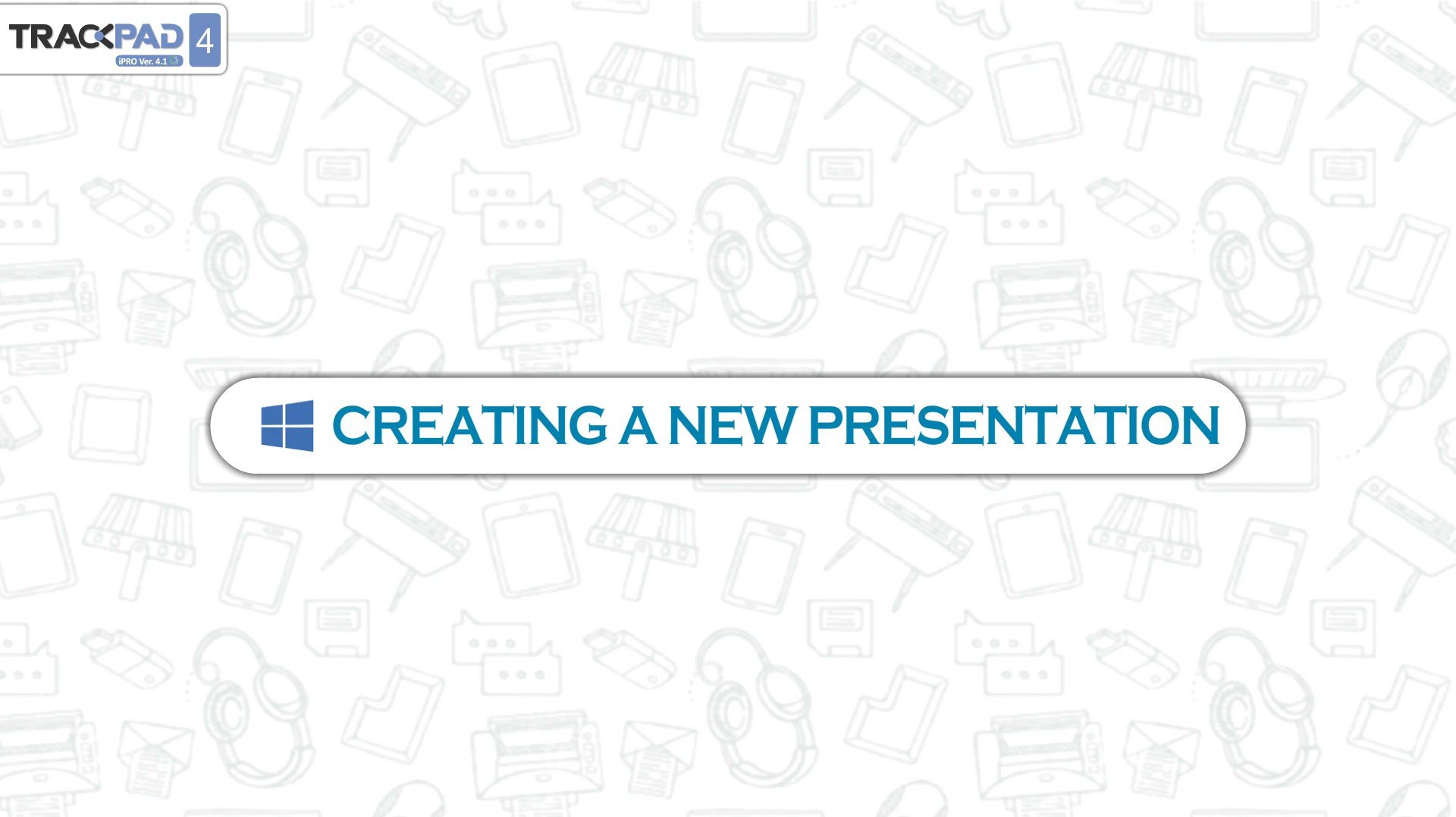 TRACKPAD 4
iPRO Ver. 4.1

CREATING A NEW PRESENTATION